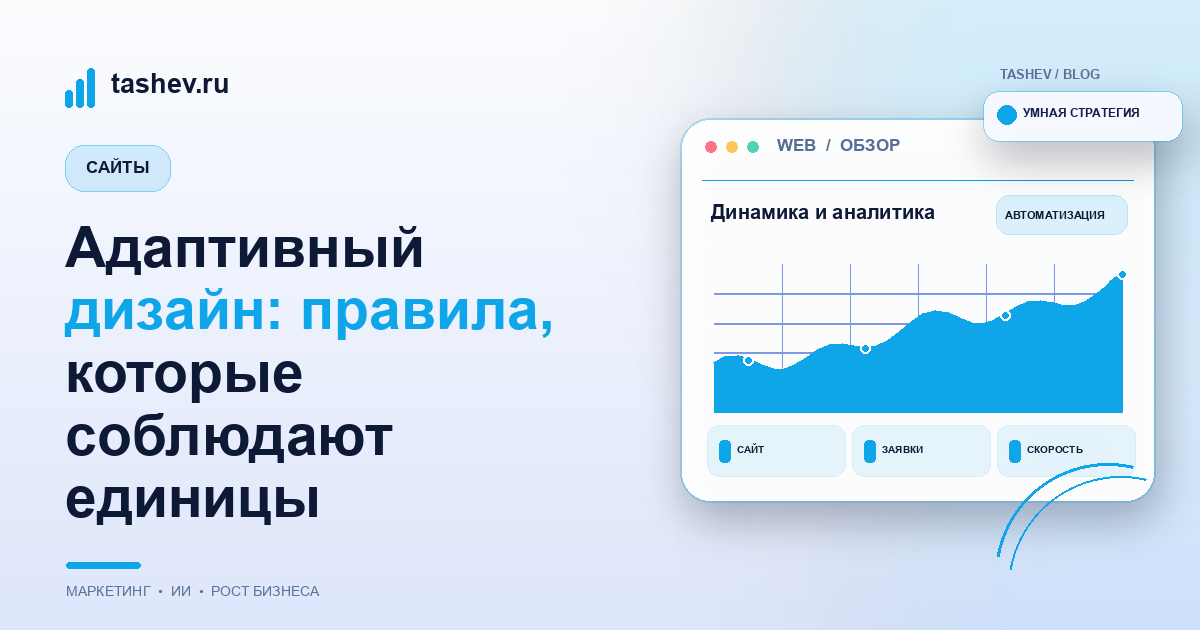 tashev.ru

САЙТЫ

Адаптивный дизайн: правила, которые соблюдают единицы

МАРКЕТИНГ • ИИ • РОСТ БИЗНЕСА

TASHEV / BLOG

УМНАЯ СТРАТЕГИЯ

WEB / ОБЗОР

Динамика и аналитика

АВТОМАТИЗАЦИЯ

САЙТ

ЗАЯВКИ

СКОРОСТЬ